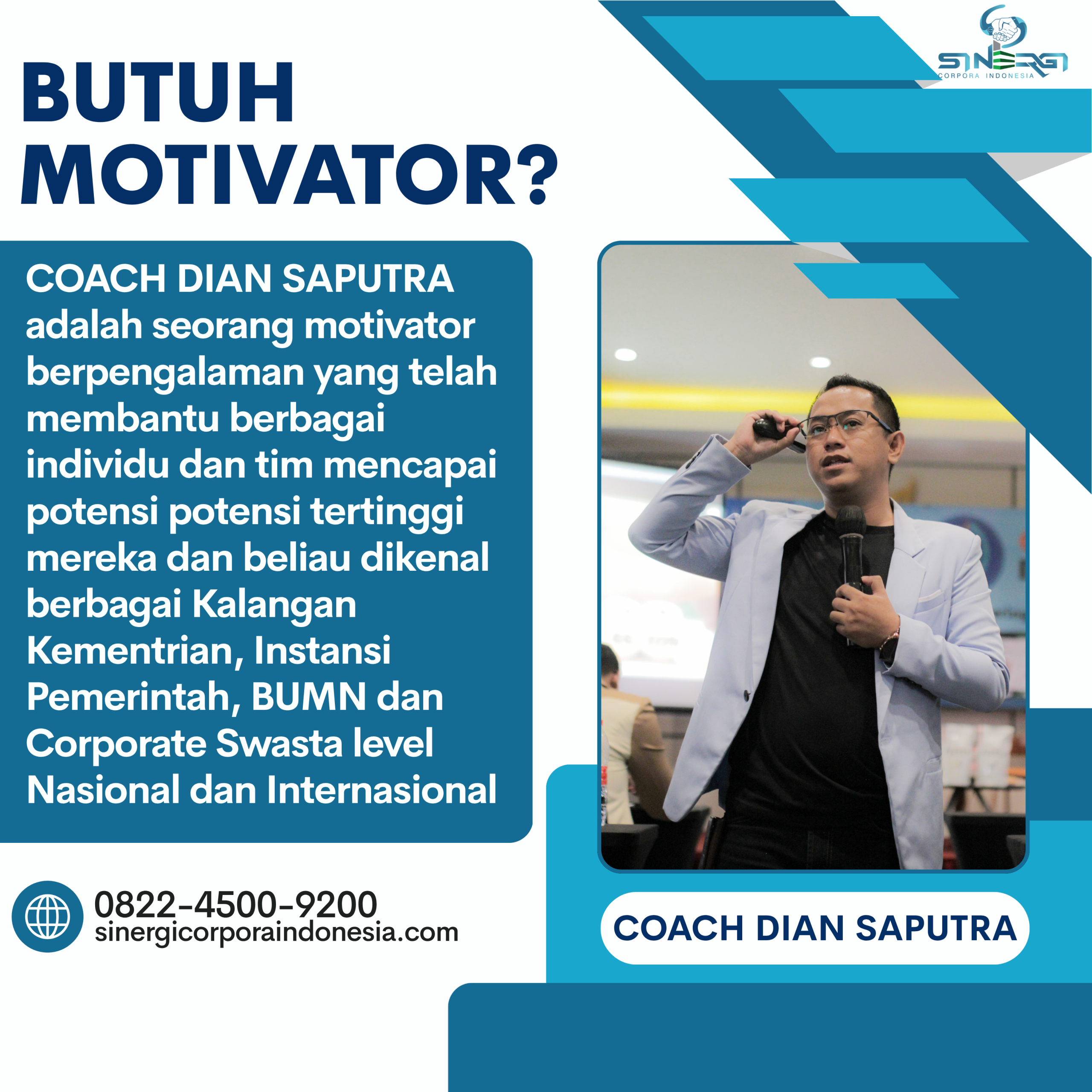 SINERGI
CORPORA INDONESIA

BUTUH MOTIVATOR?

COACH DIAN SAPUTRA adalah seorang motivator berpengalaman yang telah membantu berbagai individu dan tim mencapai potensi potensi tertinggi mereka dan beliau dikenal berbagai Kalangan Kementrian, Instansi Pemerintah, BUMN dan Corporate Swasta level Nasional dan Internasional

0822-4500-9200
sinergicorporaindonesia.com

COACH DIAN SAPUTRA